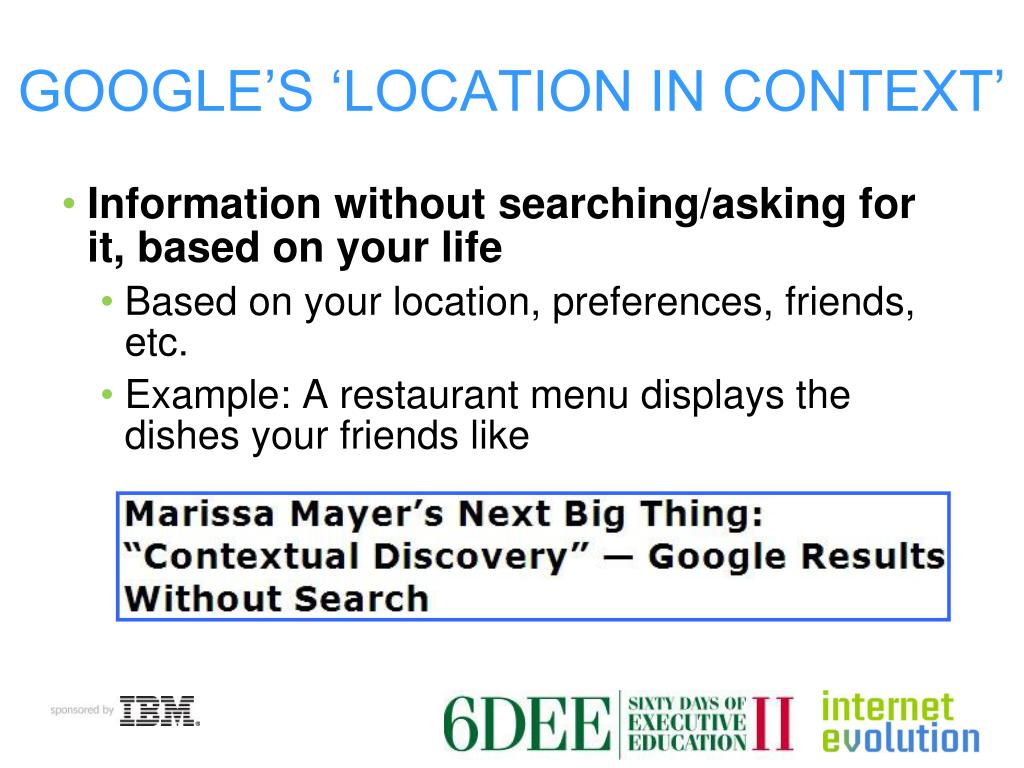 GOOGLE'S 'LOCATION IN CONTEXT'

• Information without searching/asking for it, based on your life

• Based on your location, preferences, friends, etc.

• Example: A restaurant menu displays the dishes your friends like

Marissa Mayer's Next Big Thing: "Contextual Discovery" — Google Results Without Search

sponsored by IBM.

6DEE SIXTY DAYS OF EXECUTIVE EDUCATION II

internet evolution